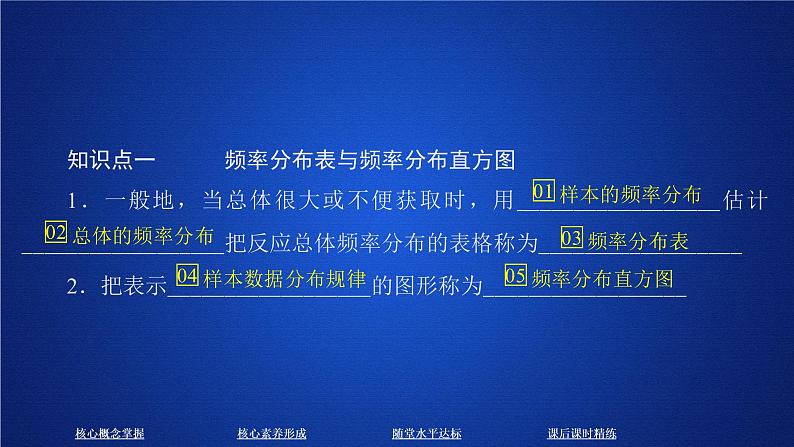 知识点一　　频率分布表与频率分布直方图

1．一般地，当总体很大或不便获取时，用 01 样本的频率分布 估计 02 总体的频率分布 把反应总体频率分布的表格称为 03 频率分布表

2．把表示 04 样本数据分布规律 的图形称为 05 频率分布直方图

核心概念掌握　　核心素养形成　　随堂水平达标　　课后课时精练